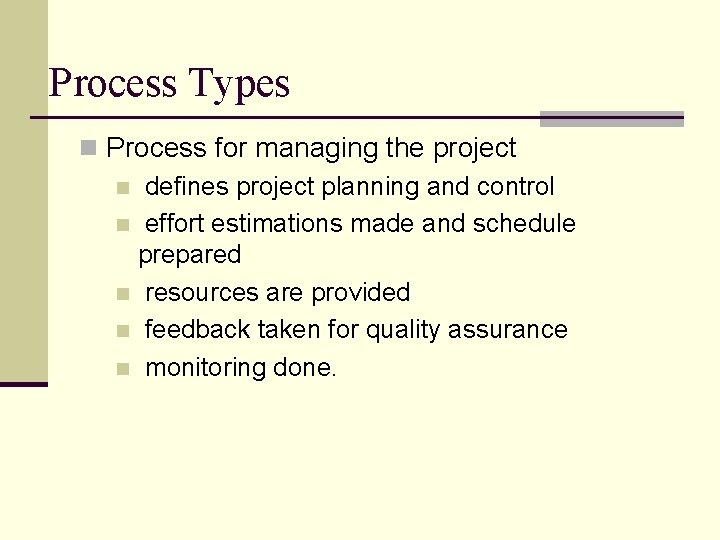 Process Types

Process for managing the project

defines project planning and control

effort estimations made and schedule prepared

resources are provided

feedback taken for quality assurance

monitoring done.